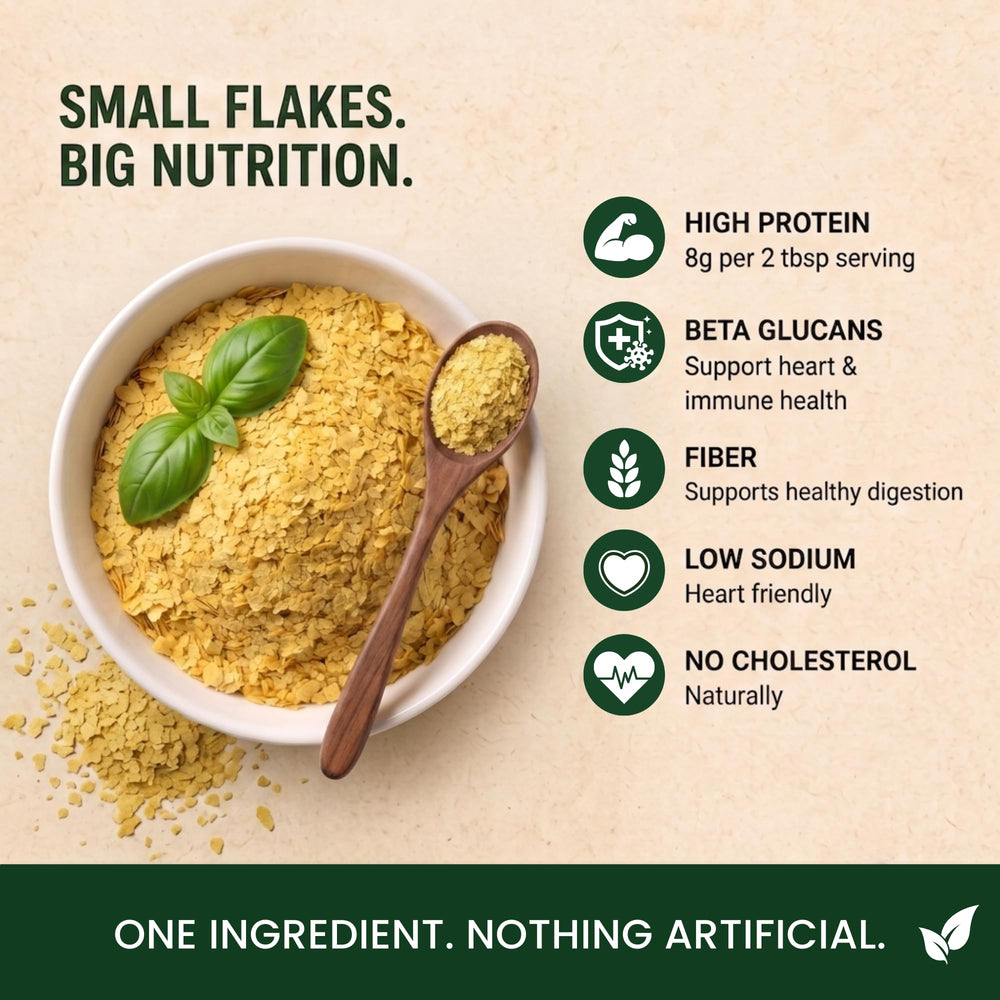 SMALL FLAKES.
BIG NUTRITION.

HIGH PROTEIN
8g per 2 tbsp serving

BETA GLUCANS
Support heart & immune health

FIBER
Supports healthy digestion

LOW SODIUM
Heart friendly

NO CHOLESTEROL
Naturally

ONE INGREDIENT. NOTHING ARTIFICIAL.